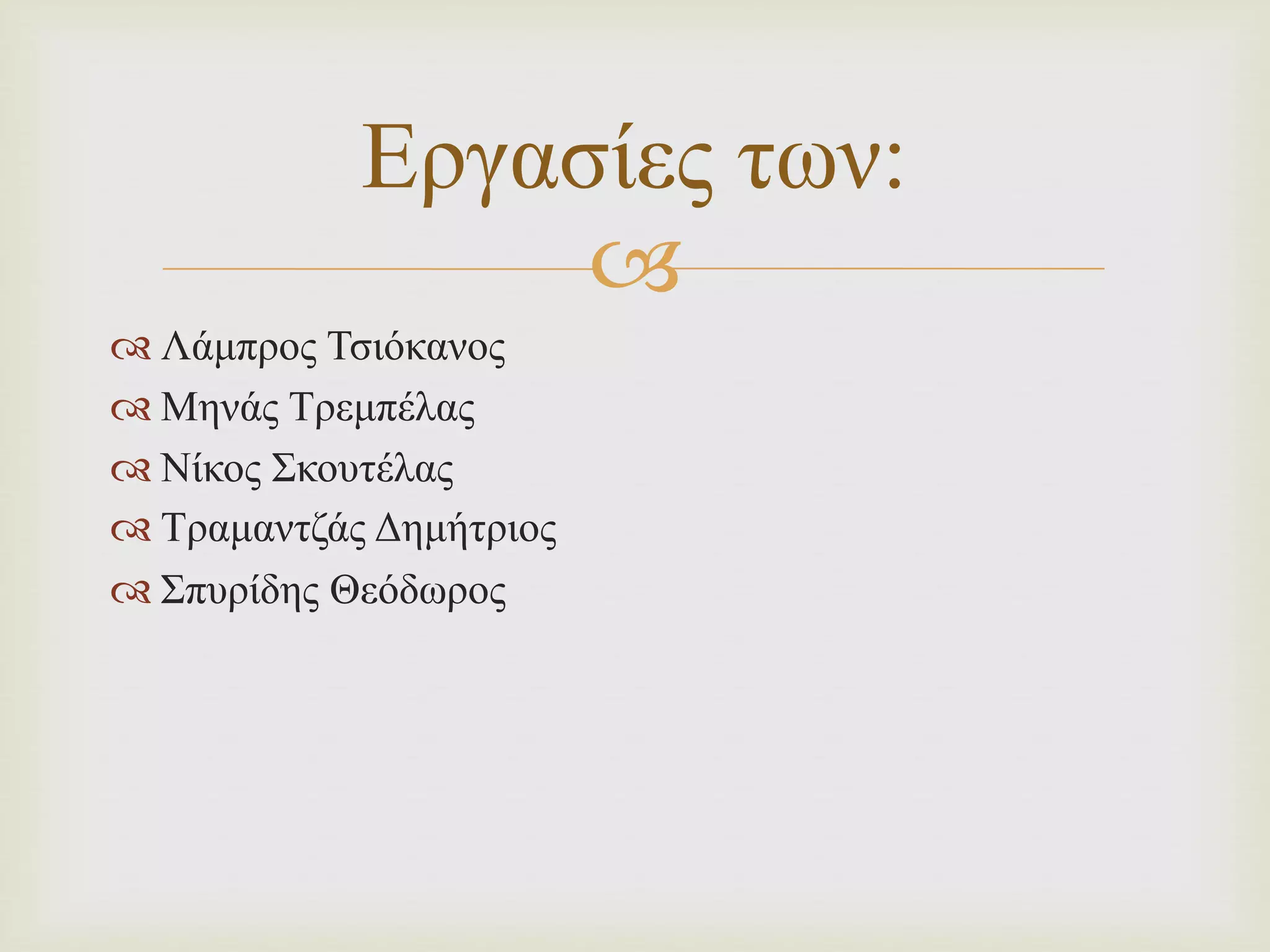 Εργασίες των:

Λάμπρος Τσιόκανος
Μηνάς Τρεμπέλας
Νίκος Σκουτέλας
Τραμαντζάς Δημήτριος
Σπυρίδης Θεόδωρος